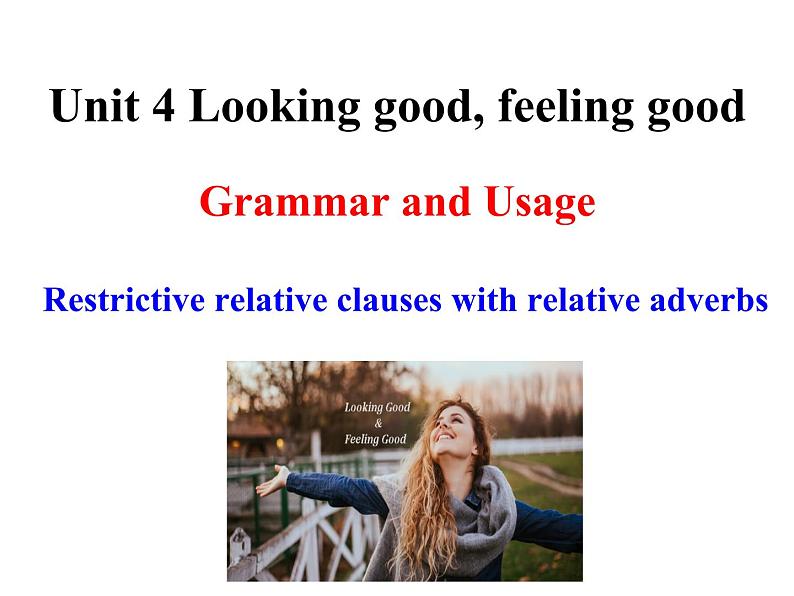 Unit 4 Looking good, feeling good

Grammar and Usage

Restrictive relative clauses with relative adverbs

Looking Good
&
Feeling Good